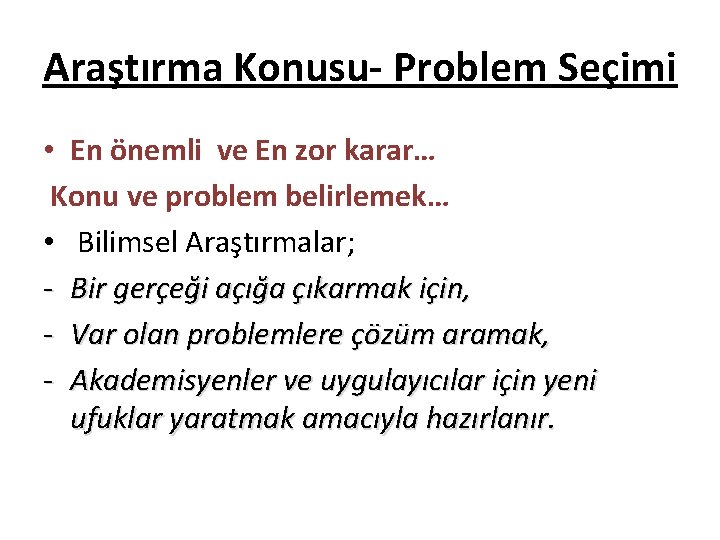 Araştırma Konusu- Problem Seçimi

• En önemli ve En zor karar…
Konu ve problem belirlemek…

• Bilimsel Araştırmalar;
- Bir gerçeği açığa çıkarmak için,
- Var olan problemlere çözüm aramak,
- Akademisyenler ve uygulayıcılar için yeni ufuklar yaratmak amacıyla hazırlanır.